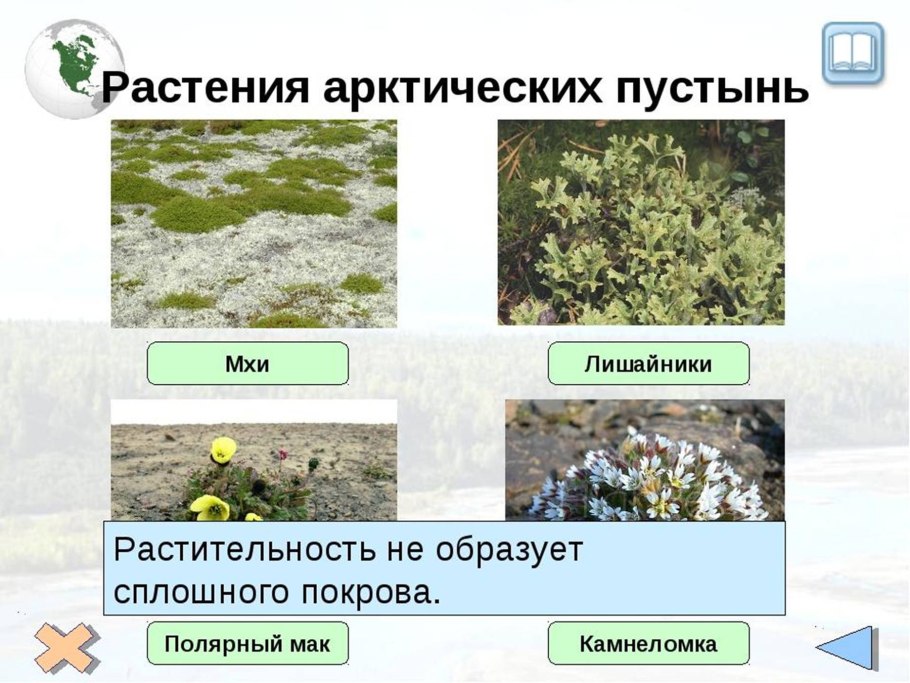 Растения арктических пустынь

Мхи

Лишайники

Растительность не образует сплошного покрова.

Полярный мак

Камнеломка